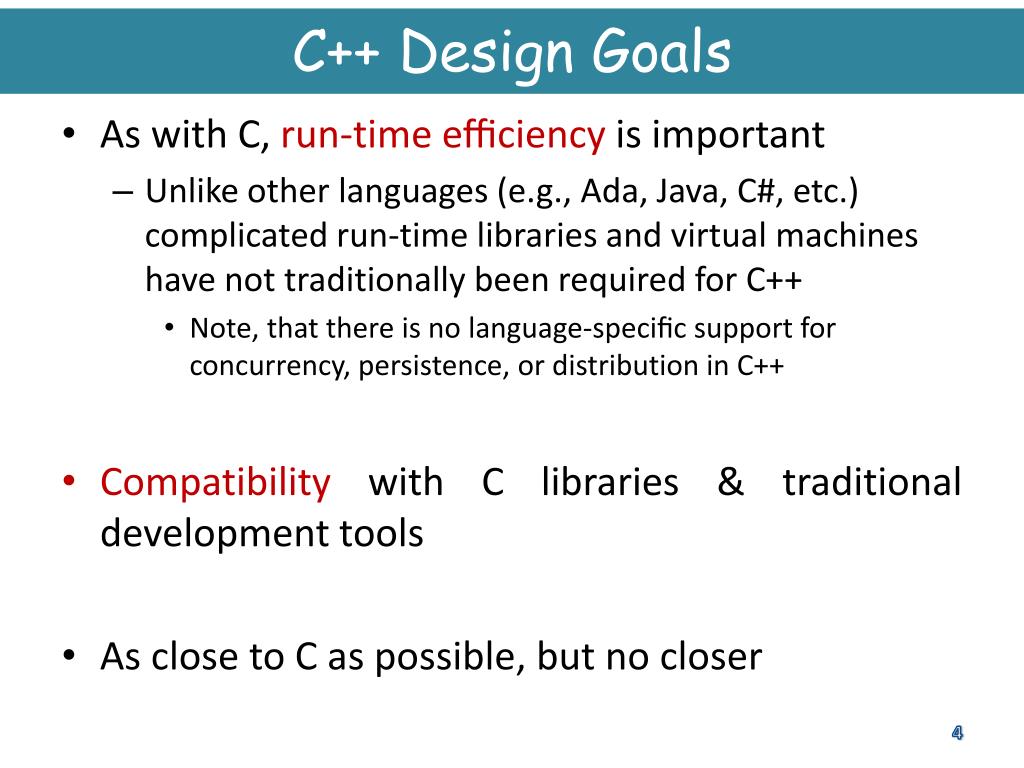 C++ Design Goals

• As with C, run-time efficiency is important

– Unlike other languages (e.g., Ada, Java, C#, etc.) complicated run-time libraries and virtual machines have not traditionally been required for C++

• Note, that there is no language-specific support for concurrency, persistence, or distribution in C++

• Compatibility with C libraries & traditional development tools

• As close to C as possible, but no closer

4